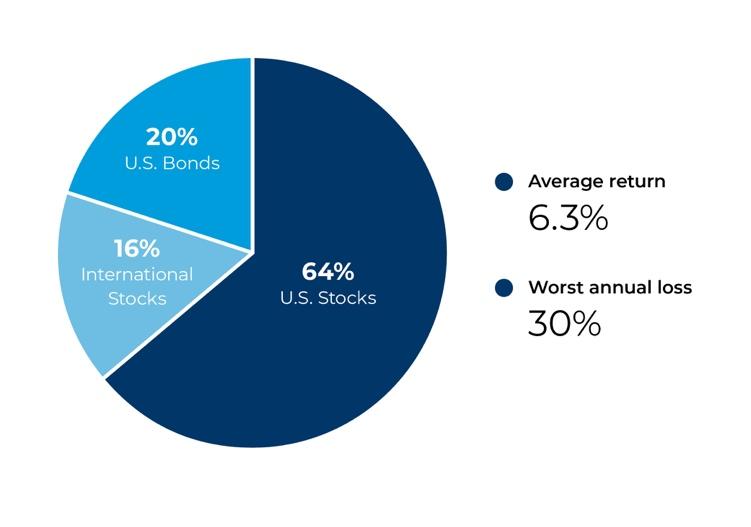 20%
U.S. Bonds

16%
International Stocks

64%
U.S. Stocks

Average return
6.3%

Worst annual loss
30%